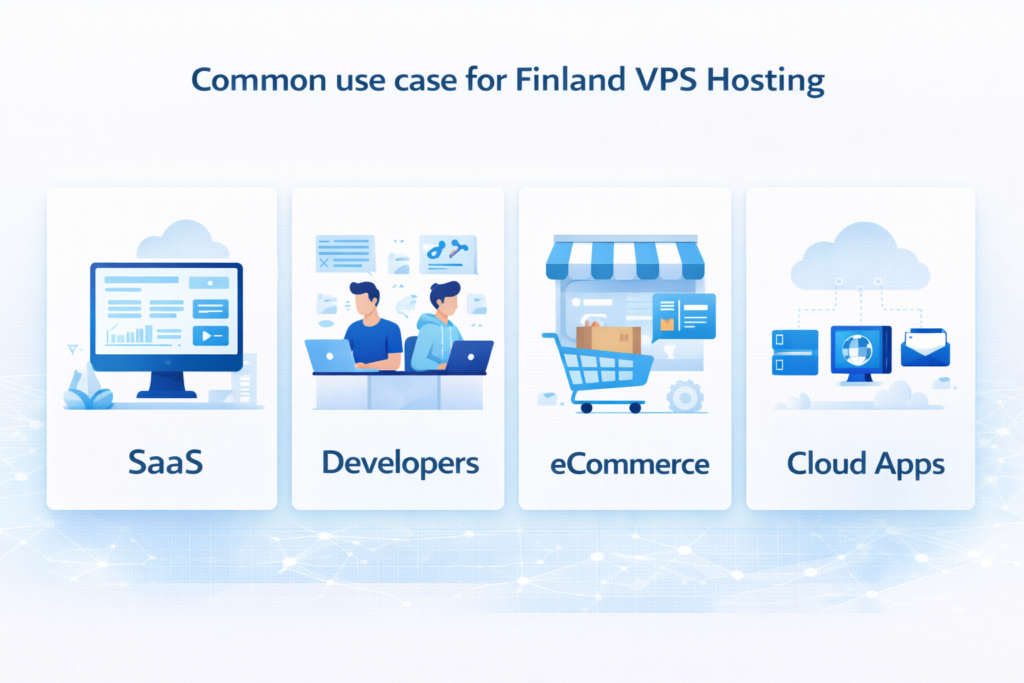 Common use case for Finland VPS Hosting

SaaS

Developers

eCommerce

Cloud Apps